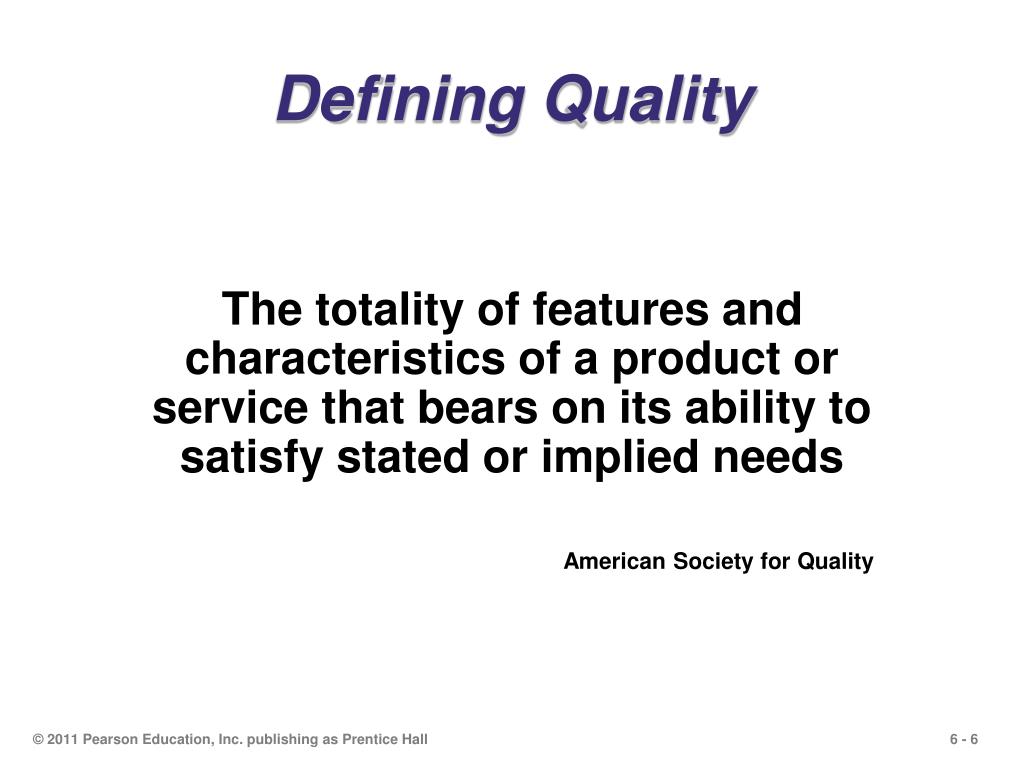 Defining Quality

The totality of features and characteristics of a product or service that bears on its ability to satisfy stated or implied needs

American Society for Quality

© 2011 Pearson Education, Inc. publishing as Prentice Hall

6 - 6